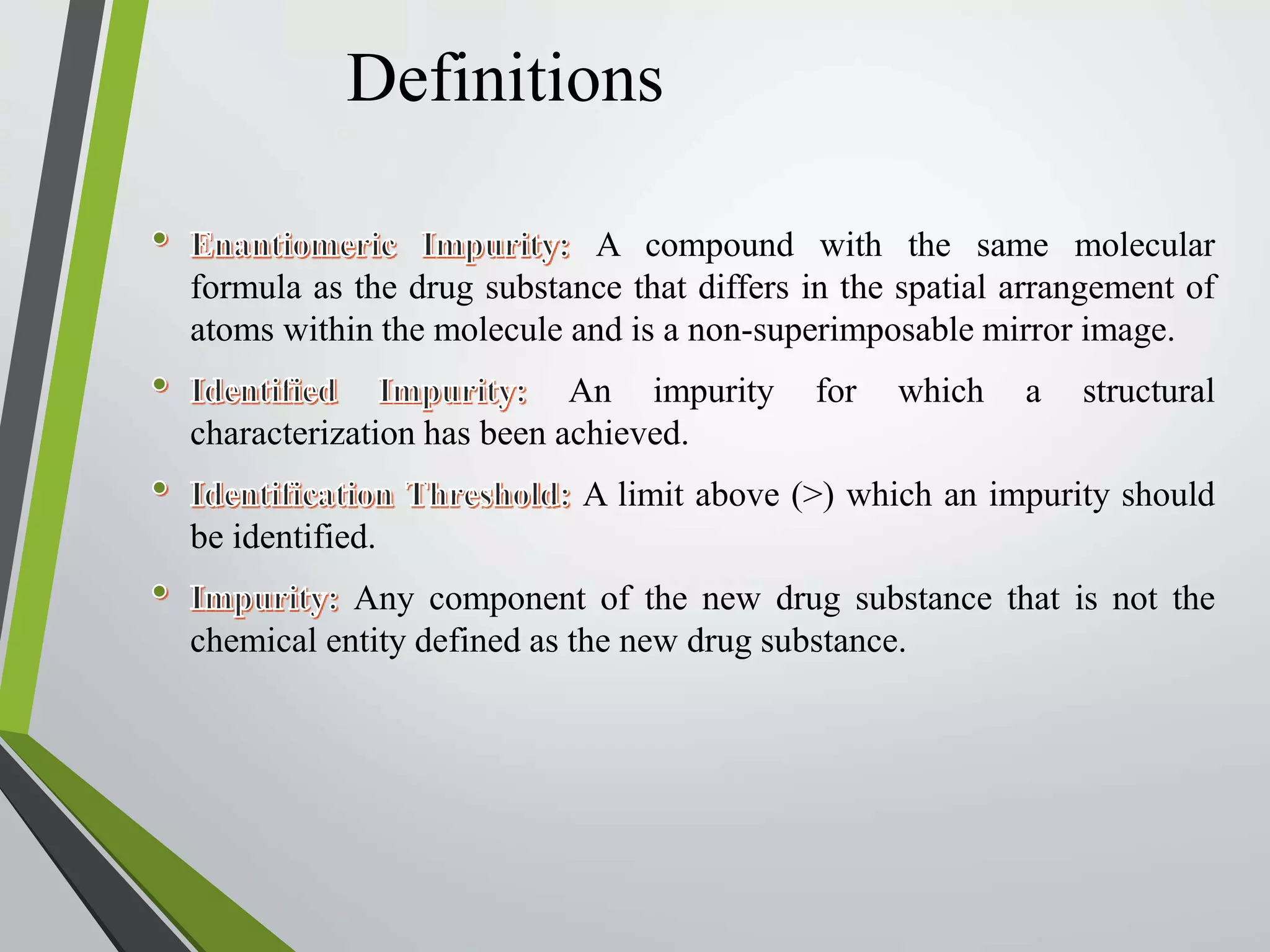 Definitions

• Enantiomeric Impurity: A compound with the same molecular formula as the drug substance that differs in the spatial arrangement of atoms within the molecule and is a non-superimposable mirror image.

• Identified Impurity: An impurity for which a structural characterization has been achieved.

• Identification Threshold: A limit above (>) which an impurity should be identified.

• Impurity: Any component of the new drug substance that is not the chemical entity defined as the new drug substance.